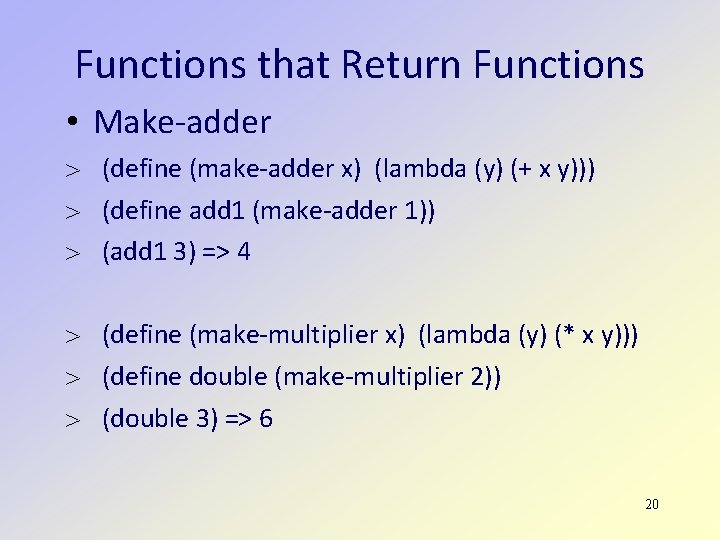 Functions that Return Functions

• Make-adder

> (define (make-adder x) (lambda (y) (+ x y)))

> (define add1 (make-adder 1))

> (add1 3) => 4

> (define (make-multiplier x) (lambda (y) (* x y)))

> (define double (make-multiplier 2))

> (double 3) => 6

20